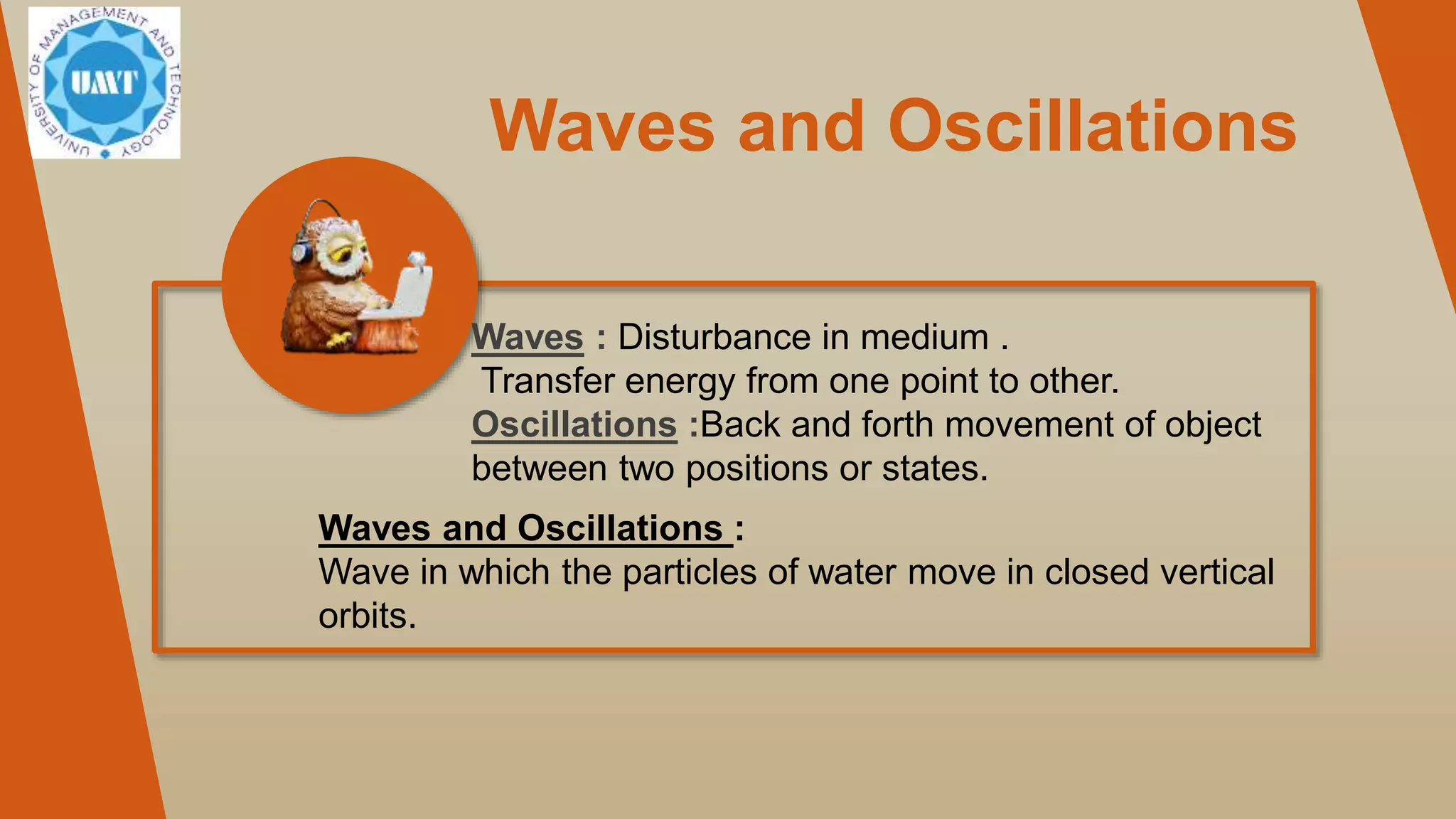 UNIVERSITY OF MANAGEMENT AND TECHNOLOGY
UMT

Waves and Oscillations

Waves : Disturbance in medium .
Transfer energy from one point to other.
Oscillations :Back and forth movement of object between two positions or states.

Waves and Oscillations :
Wave in which the particles of water move in closed vertical orbits.